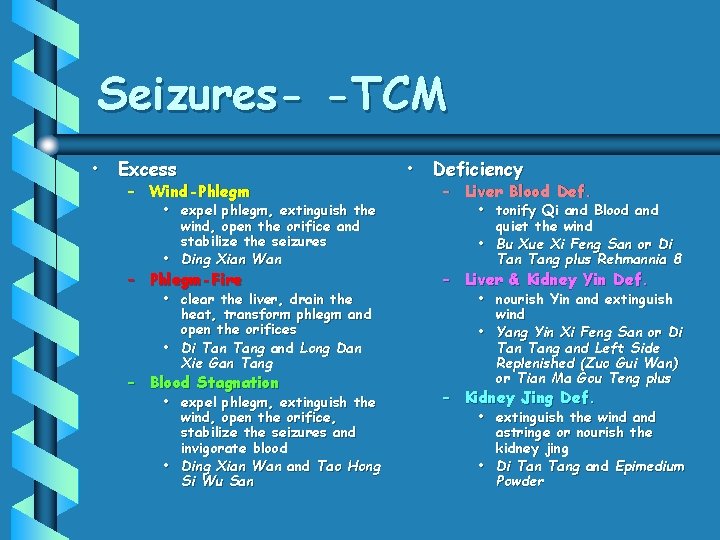 Seizures- -TCM

• Excess
– Wind-Phlegm
• expel phlegm, extinguish the wind, open the orifice and stabilize the seizures
• Ding Xian Wan
– Phlegm-Fire
• clear the liver, drain the heat, transform phlegm and open the orifices
• Di Tan Tang and Long Dan Xie Gan Tang
– Blood Stagnation
• expel phlegm, extinguish the wind, open the orifice, stabilize the seizures and invigorate blood
• Ding Xian Wan and Tao Hong Si Wu San

• Deficiency
– Liver Blood Def.
• tonify Qi and Blood and quiet the wind
• Bu Xue Xi Feng San or Di Tan Tang plus Rehmannia 8
– Liver & Kidney Yin Def.
• nourish Yin and extinguish wind
• Yang Yin Xi Feng San or Di Tan Tang and Left Side Replenished (Zuo Gui Wan) or Tian Ma Gou Teng plus
– Kidney Jing Def.
• extinguish the wind and astringe or nourish the kidney jing
• Di Tan Tang and Epimedium Powder